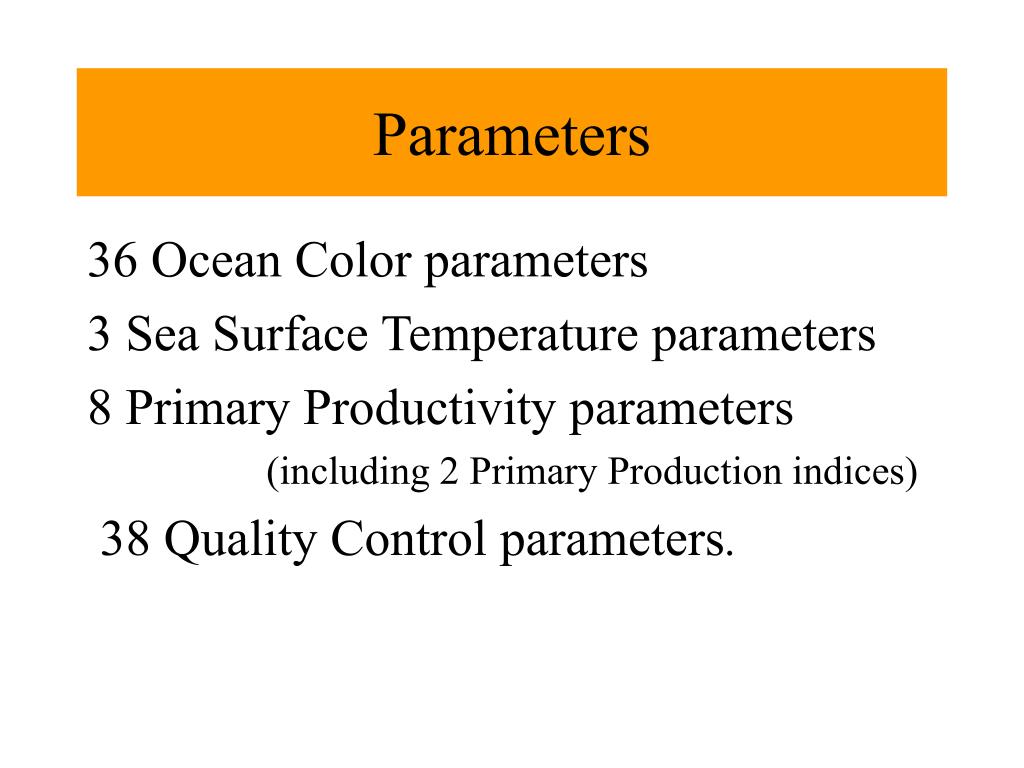 Parameters

36 Ocean Color parameters

3 Sea Surface Temperature parameters

8 Primary Productivity parameters

(including 2 Primary Production indices)

38 Quality Control parameters.